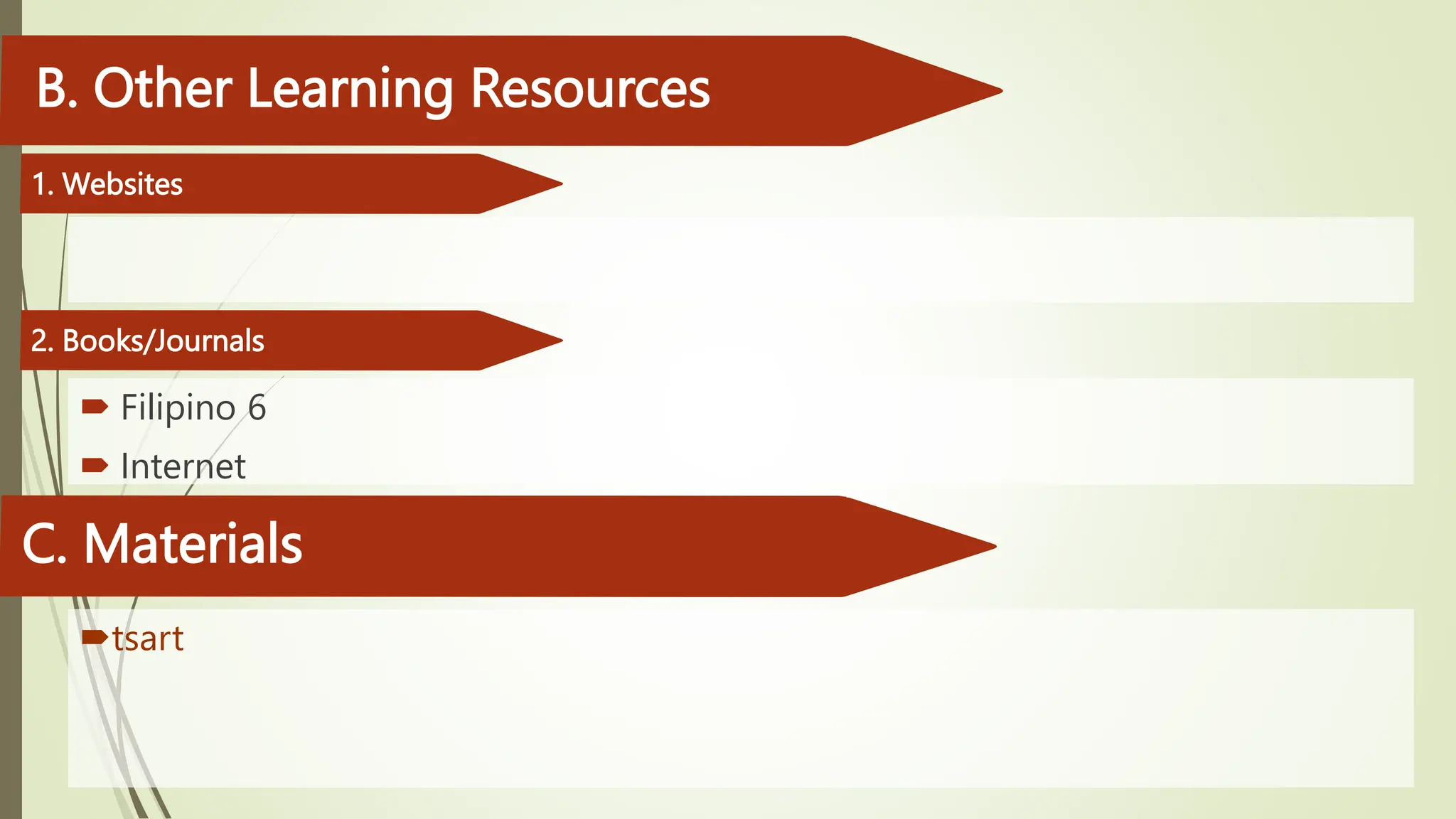 B. Other Learning Resources

1. Websites

2. Books/Journals

Filipino 6

Internet

C. Materials

tsart